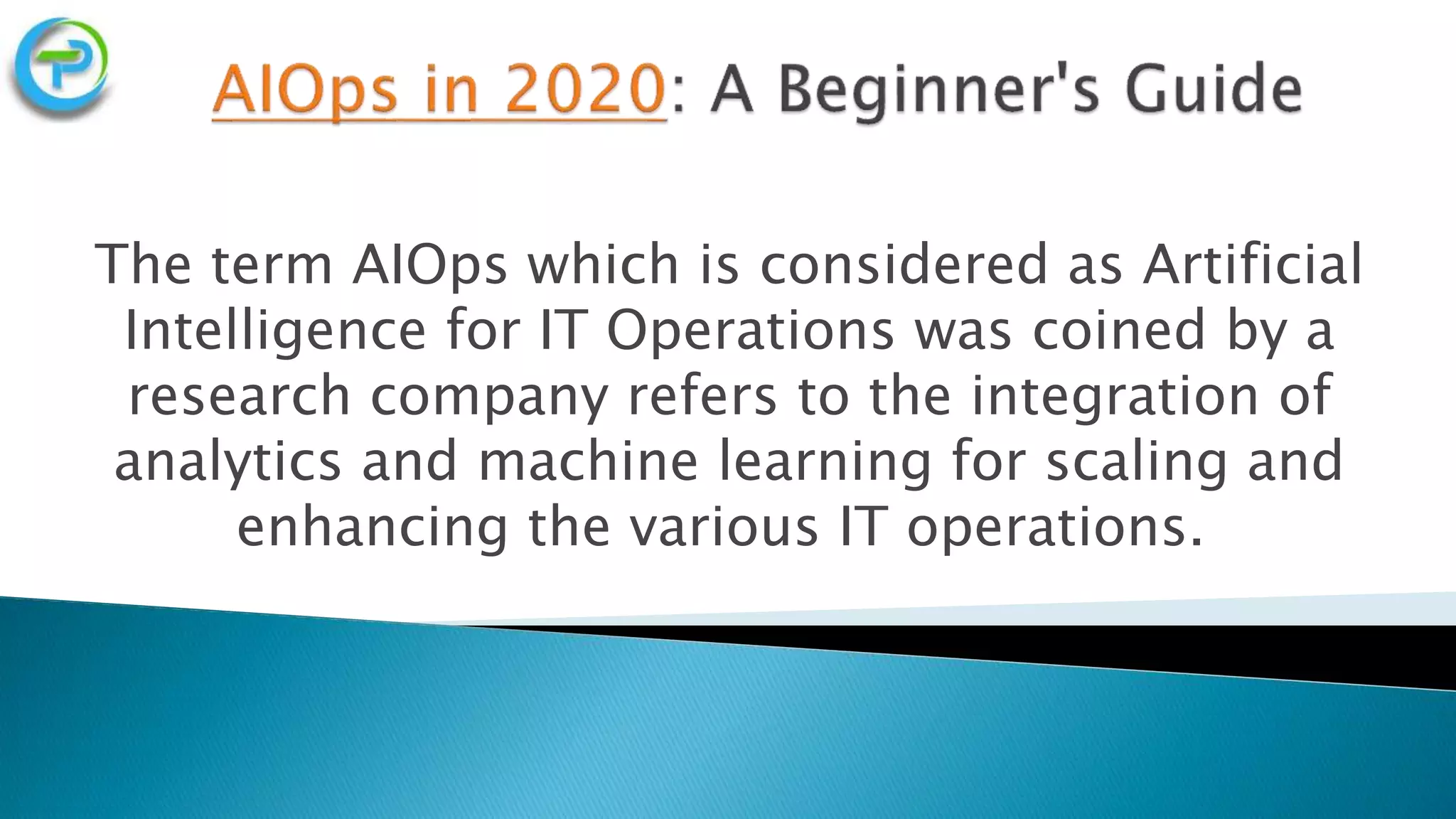 AIOps in 2020: A Beginner's Guide

The term AIOps which is considered as Artificial Intelligence for IT Operations was coined by a research company refers to the integration of analytics and machine learning for scaling and enhancing the various IT operations.